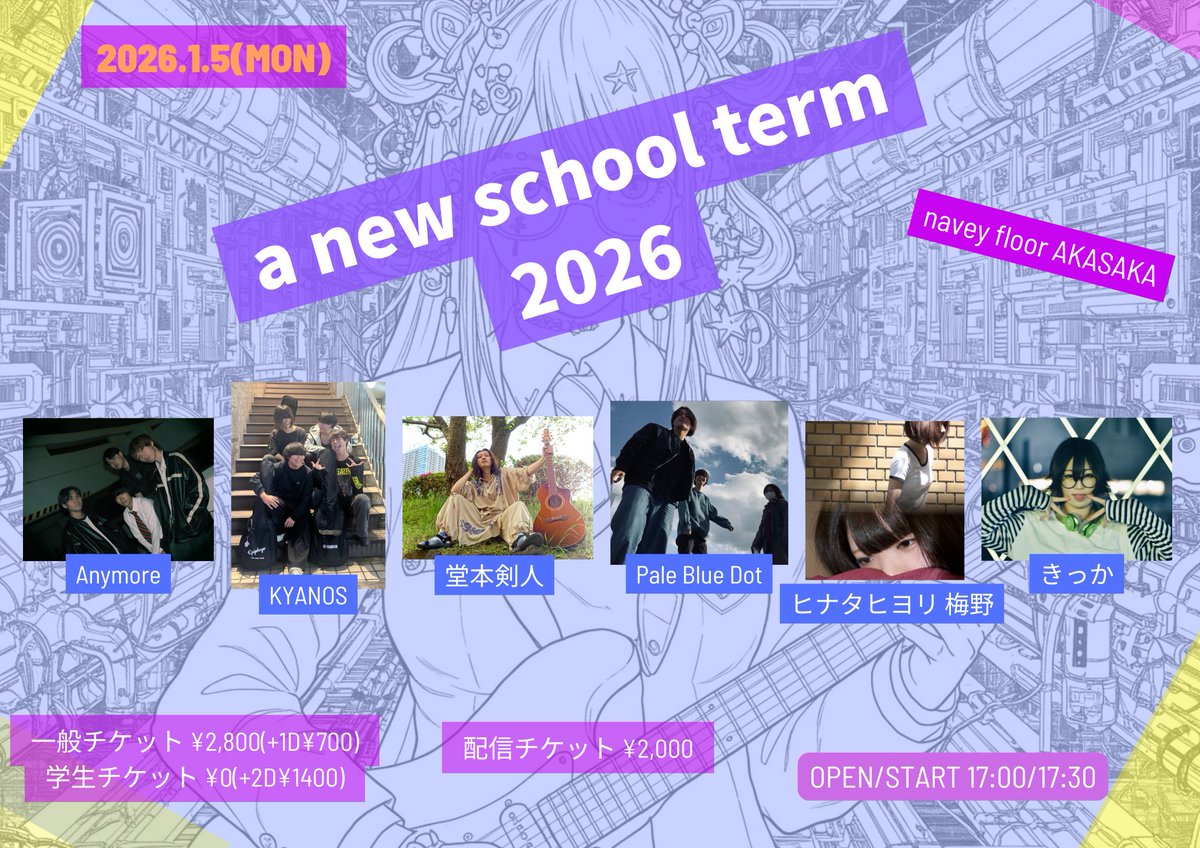 2026.1.5(MON)

a new school term 2026

navey floor AKASAKA

Anymore

KYANOS

堂本剣人

Pale Blue Dot

ヒナタヒヨリ 梅野

きっか

一般チケット ¥2,800(+1D¥700)
学生チケット ¥0(+2D¥1400)

配信チケット ¥2,000

OPEN/START 17:00/17:30